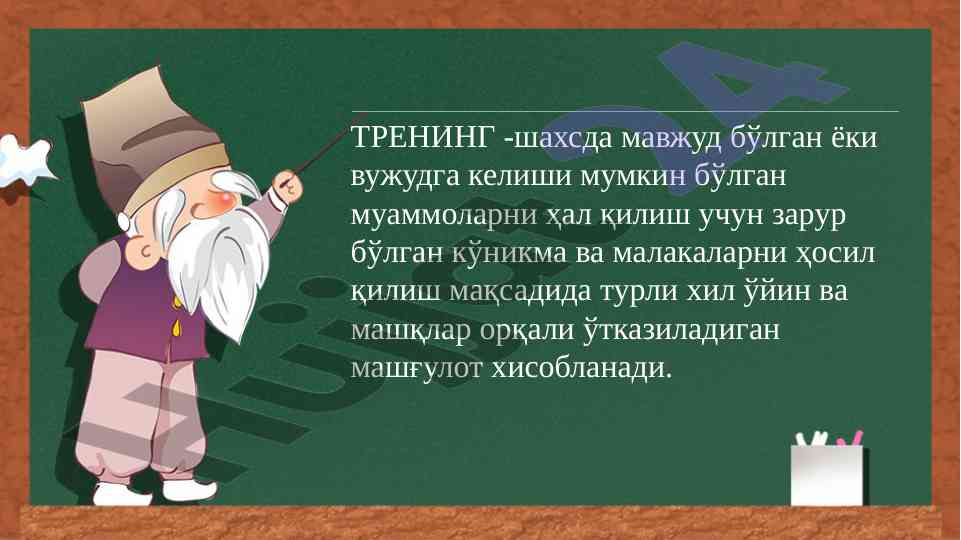 ТРЕНИНГ -шахсда мавжуд бўлган ёки вужудга келиши мумкин бўлган муаммоларни ҳал қилиш учун зарур бўлган кўникма ва малакаларни ҳосил қилиш мақсадида турли хил ўйин ва машқлар орқали ўтказиладиган машғулот хисобланади.